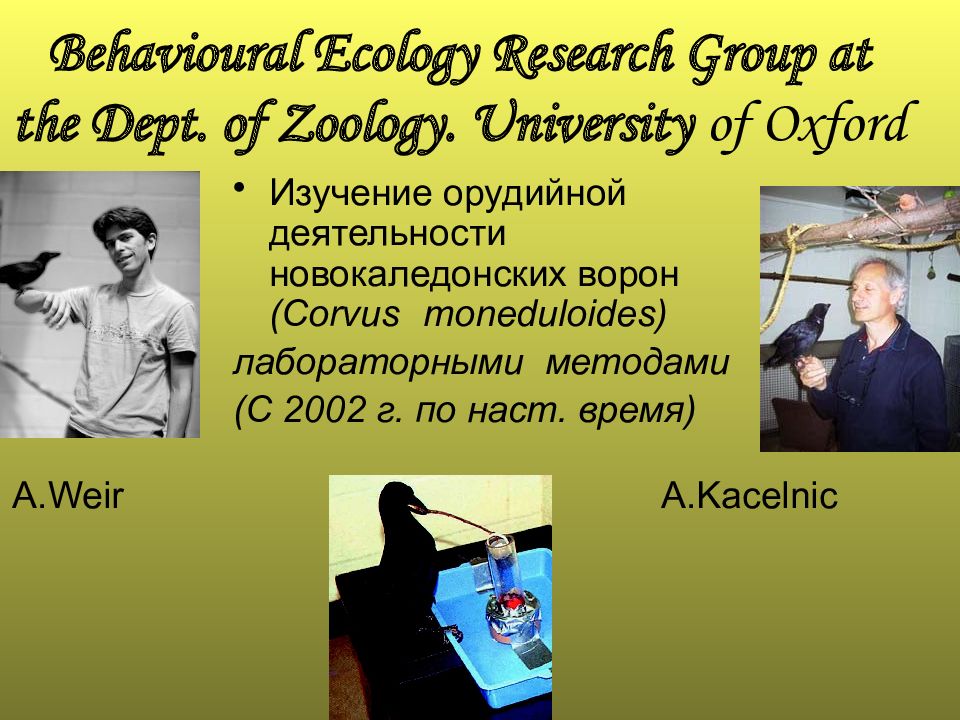 Behavioural Ecology Research Group at the Dept. of Zoology. University of Oxford

• Изучение орудийной деятельности новокаледонских ворон (Corvus moneduloides)

лабораторными методами (С 2002 г. по наст. время)

A.Weir

A.Kacelnic